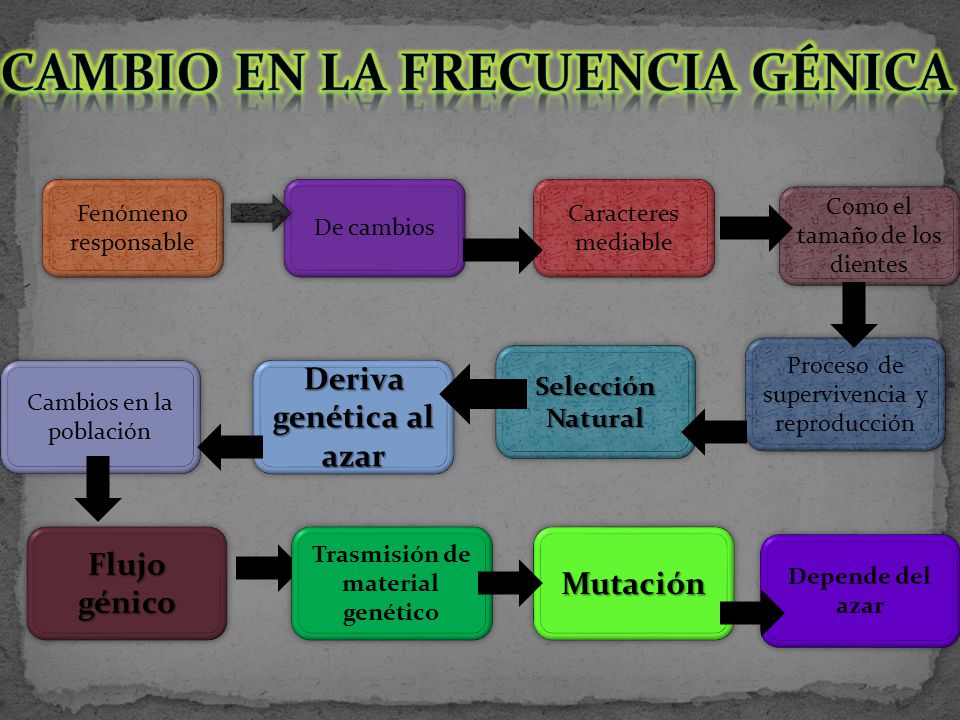 CAMBIO EN LA FRECUENCIA GÉNICA

Fenómeno responsable

De cambios

Caracteres mediable

Como el tamaño de los dientes

Proceso de supervivencia y reproducción

Selección Natural

Deriva genética al azar

Cambios en la población

Flujo génico

Trasmisión de material genético

Mutación

Depende del azar